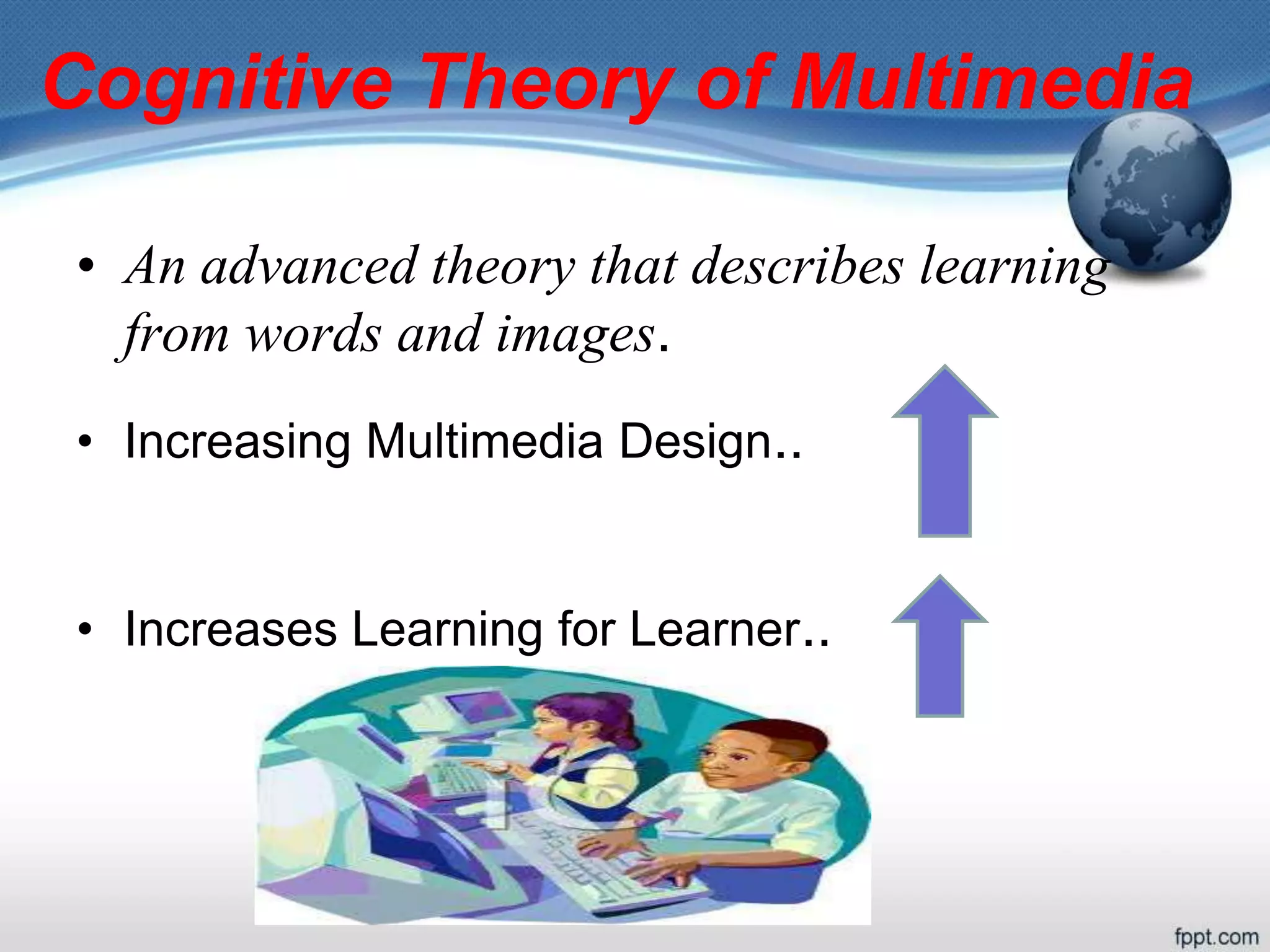 Cognitive Theory of Multimedia

• An advanced theory that describes learning from words and images.

• Increasing Multimedia Design..

• Increases Learning for Learner..

fppt.com